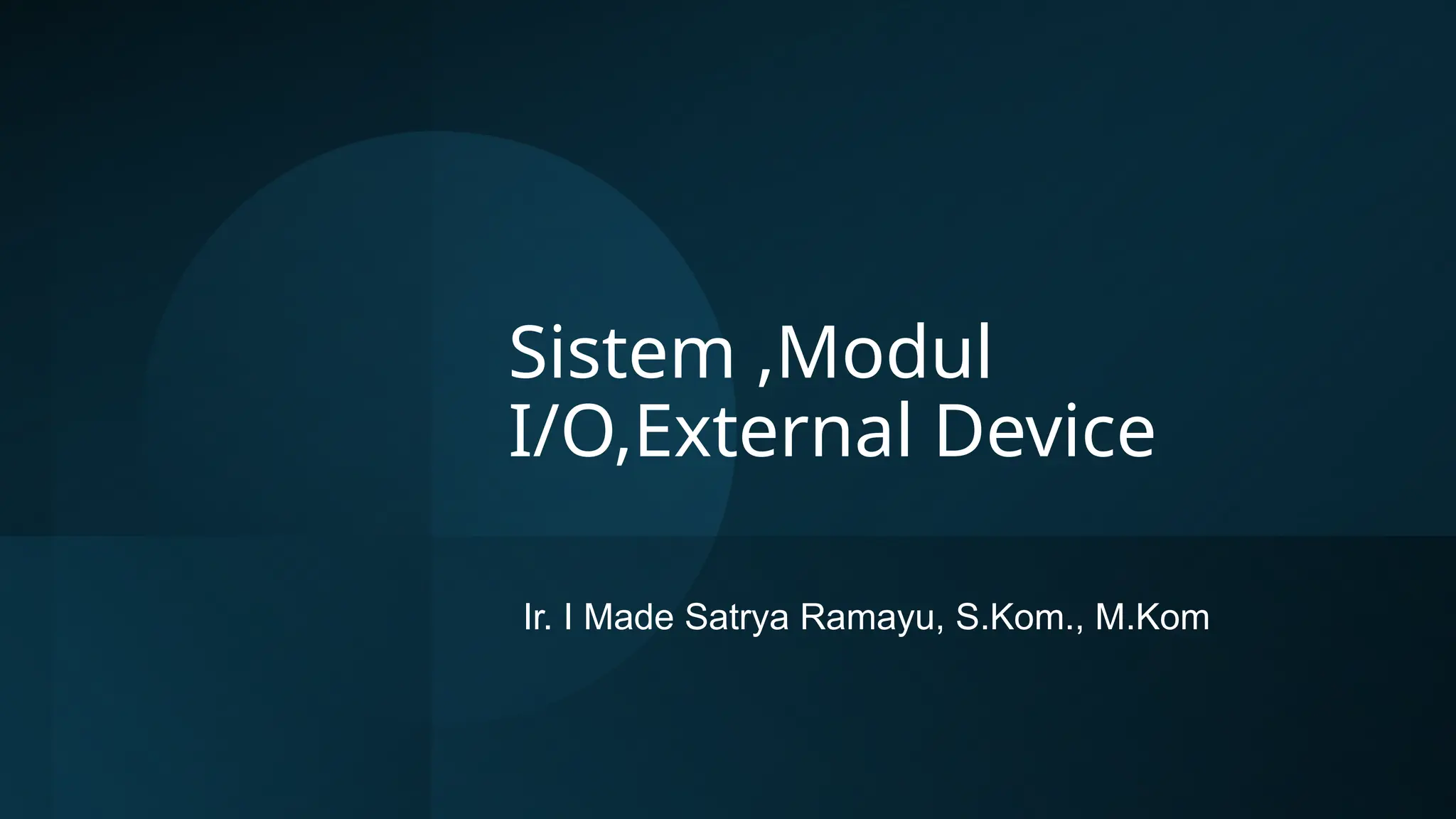 Sistem ,Modul I/O,External Device

Ir. I Made Satrya Ramayu, S.Kom., M.Kom